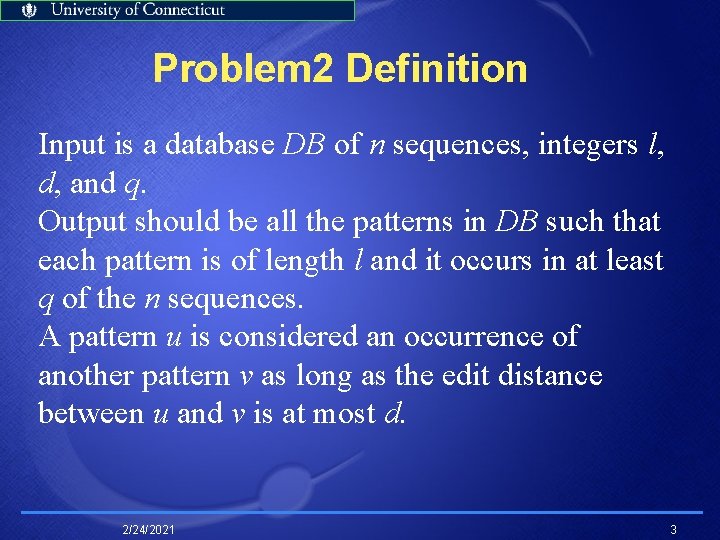 University of Connecticut

Problem2 Definition

Input is a database $DB$ of $n$ sequences, integers $l$, $d$, and $q$.
Output should be all the patterns in $DB$ such that each pattern is of length $l$ and it occurs in at least $q$ of the $n$ sequences.
A pattern $u$ is considered an occurrence of another pattern $v$ as long as the edit distance between $u$ and $v$ is at most $d$.

2/24/2021

3